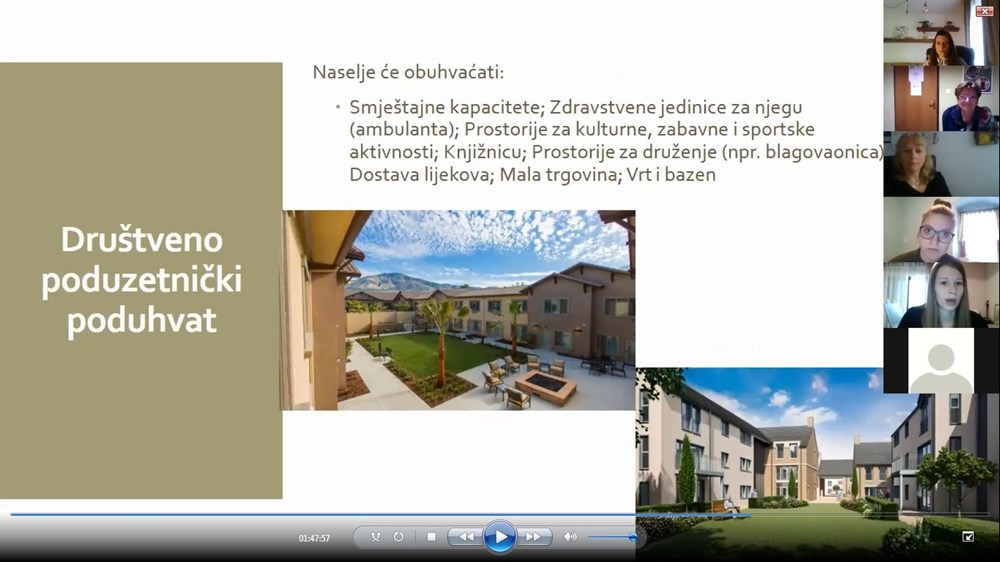 Društveno poduzetnički poduhvat

Naselje će obuhvaćati:

• Smještajne kapacitete; Zdravstvene jedinice za njegu (ambulanta); Prostorije za kulturne, zabavne i sportske aktivnosti; Knjižnicu; Prostorije za druženje (npr. blagovaonica) Dostava lijekova; Mala trgovina; Vrt i bazen

01:47:57